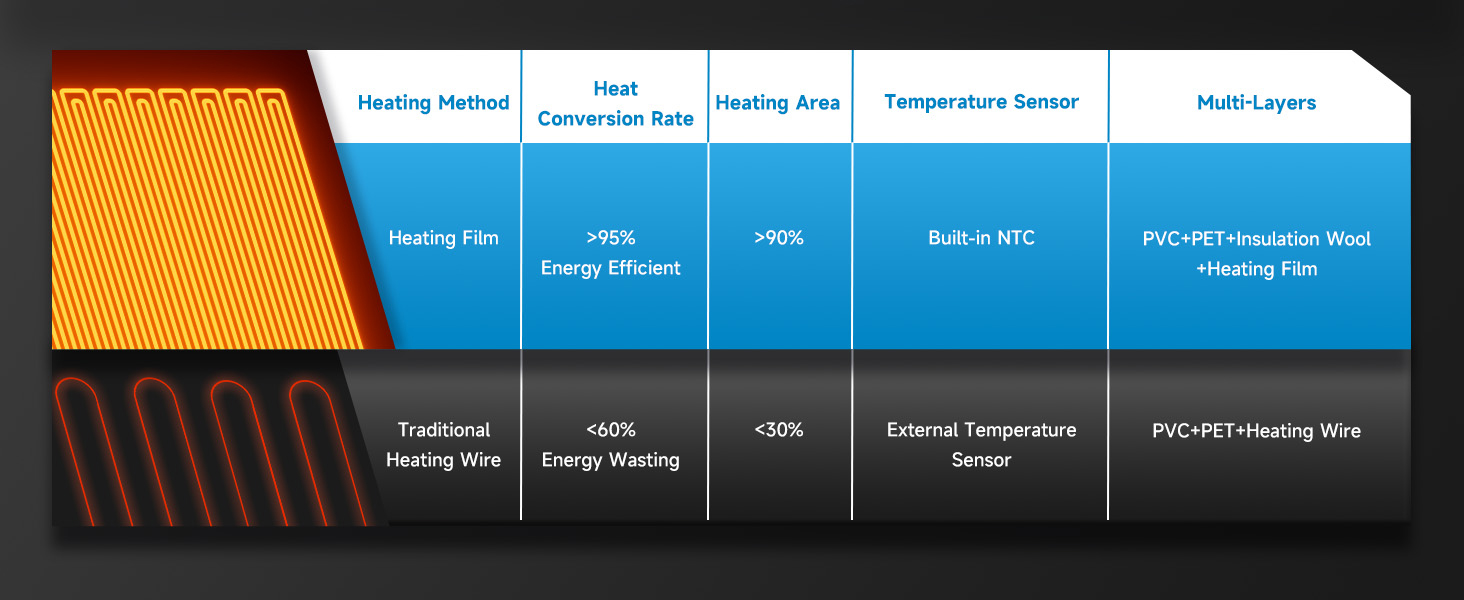 | Heating Method | Heat Conversion Rate | Heating Area | Temperature Sensor | Multi-Layers |
|---|---|---|---|---|
| Heating Film | >95% Energy Efficient | >90% | Built-in NTC | PVC+PET+Insulation Wool +Heating Film |
| Traditional Heating Wire | <60% Energy Wasting | <30% | External Temperature Sensor | PVC+PET+Heating Wire |